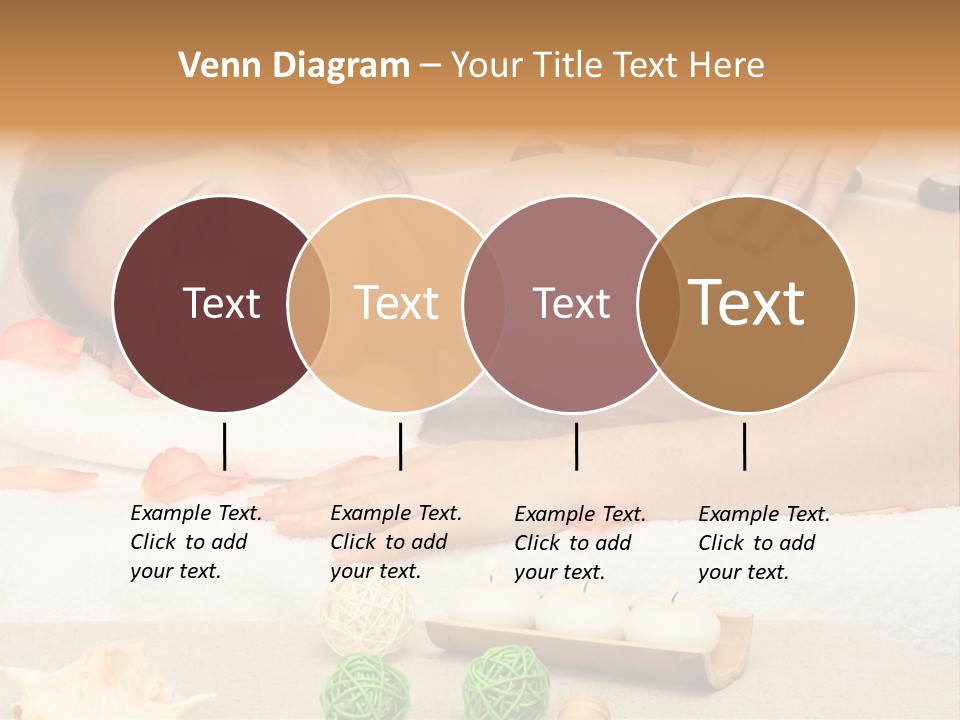 Venn Diagram – Your Title Text Here

Text

Text

Text

Text

Example Text. Click to add your text.

Example Text. Click to add your text.

Example Text. Click to add your text.

Example Text. Click to add your text.